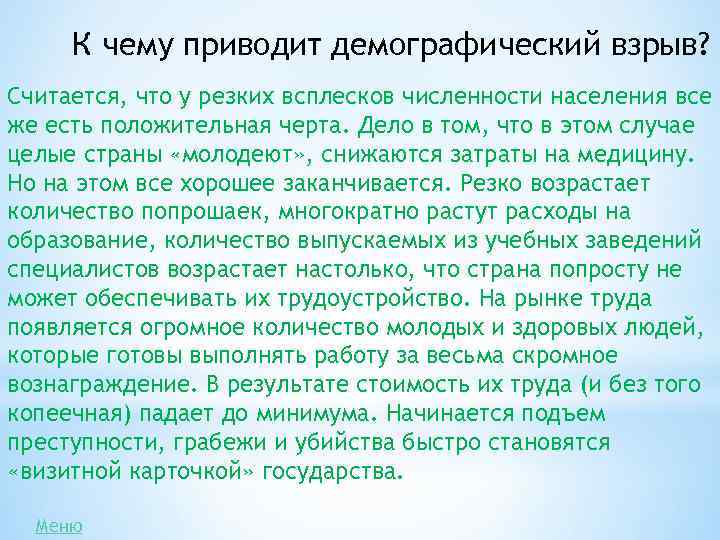 К чему приводит демографический взрыв?

Считается, что у резких всплесков численности населения все же есть положительная черта. Дело в том, что в этом случае целые страны «молодеют», снижаются затраты на медицину. Но на этом все хорошее заканчивается. Резко возрастает количество попрошаек, многократно растут расходы на образование, количество выпускаемых из учебных заведений специалистов возрастает настолько, что страна попросту не может обеспечивать их трудоустройство. На рынке труда появляется огромное количество молодых и здоровых людей, которые готовы выполнять работу за весьма скромное вознаграждение. В результате стоимость их труда (и без того копеечная) падает до минимума. Начинается подъем преступности, грабежи и убийства быстро становятся «визитной карточкой» государства.

Меню